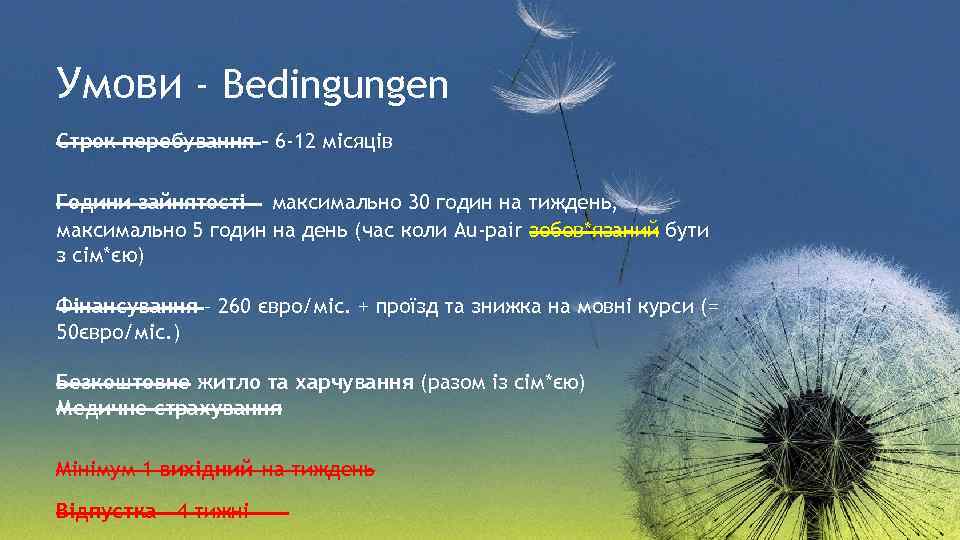 Умови - Bedingungen

Строк перебування – 6-12 місяців

Години зайнятості – максимально 30 годин на тиждень, максимально 5 годин на день (час коли Au-pair зобов*язаний бути з сім*єю)

Фінансування – 260 євро/міс. + проїзд та знижка на мовні курси (= 50євро/міс.)

Безкоштовне житло та харчування (разом із сім*єю)
Медичне страхування

Мінімум 1 вихідний на тиждень

Відпустка – 4 тижні